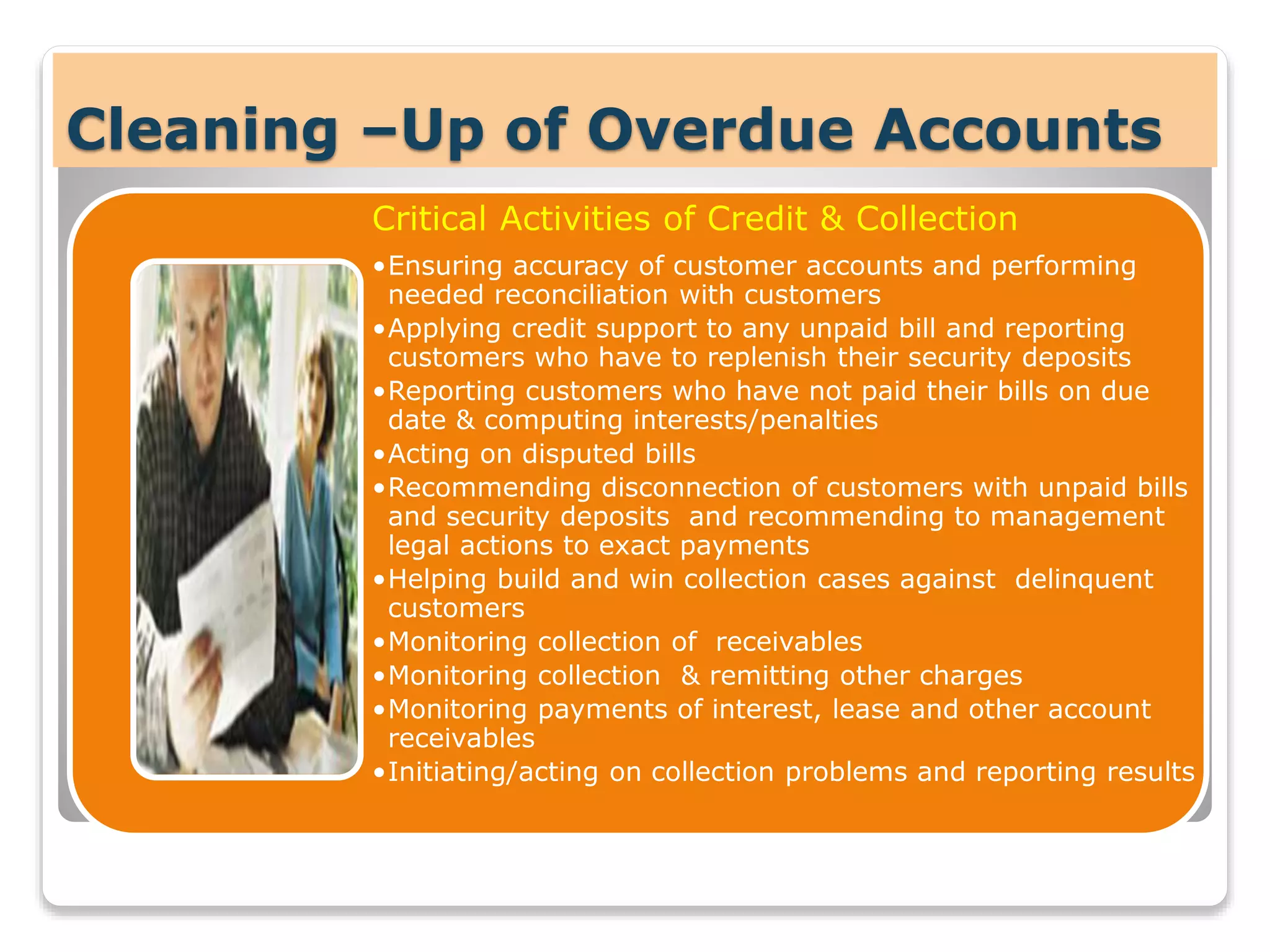 Cleaning –Up of Overdue Accounts

Critical Activities of Credit & Collection

•Ensuring accuracy of customer accounts and performing needed reconciliation with customers
•Applying credit support to any unpaid bill and reporting customers who have to replenish their security deposits
•Reporting customers who have not paid their bills on due date & computing interests/penalties
•Acting on disputed bills
•Recommending disconnection of customers with unpaid bills and security deposits and recommending to management legal actions to exact payments
•Helping build and win collection cases against delinquent customers
•Monitoring collection of receivables
•Monitoring collection & remitting other charges
•Monitoring payments of interest, lease and other account receivables
•Initiating/acting on collection problems and reporting results